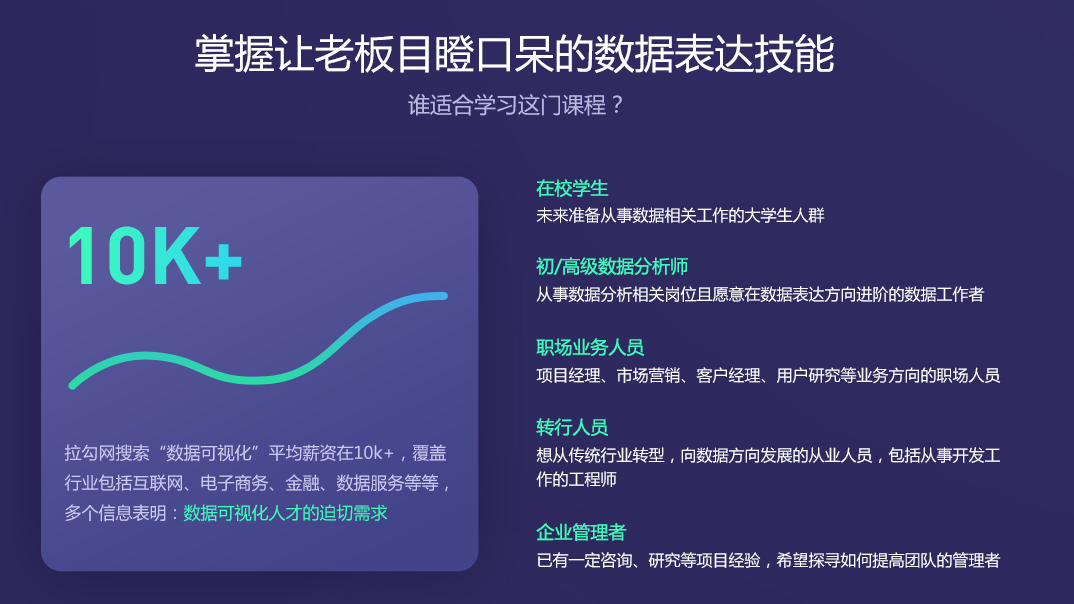 掌握让老板目瞪口呆的数据表达技能

谁适合学习这门课程？

10K+

拉勾网搜索“数据可视化”平均薪资在10k+，覆盖行业包括互联网、电子商务、金融、数据服务等等，多个信息表明：数据可视化人才的迫切需求

在校学生
未来准备从事数据相关工作的大学生人群

初/高级数据分析师
从事数据分析相关岗位且愿意在数据表达方向进阶的数据工作者

职场业务人员
项目经理、市场营销、客户经理、用户研究等业务方向的职场人员

转行人员
想从传统行业转型，向数据方向发展的从业人员，包括从事开发工作的工程师

企业管理者
已有一定咨询、研究等项目经验，希望探寻如何提高团队的管理者